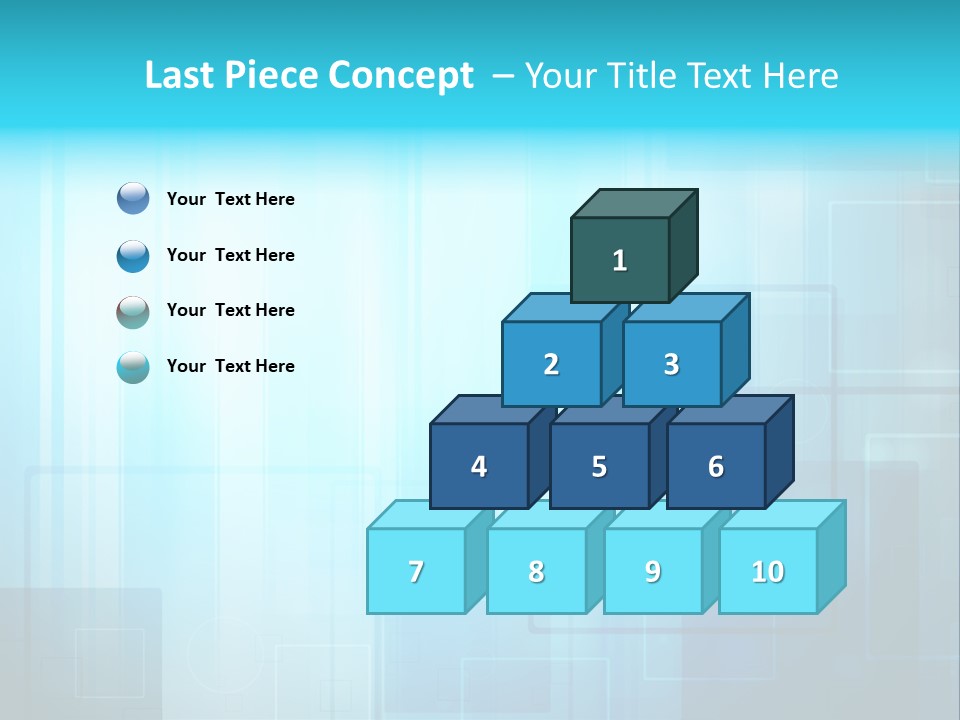 Last Piece Concept – Your Title Text Here

Your Text Here

Your Text Here

Your Text Here

Your Text Here

1

2 3

4 5 6

7 8 9 10